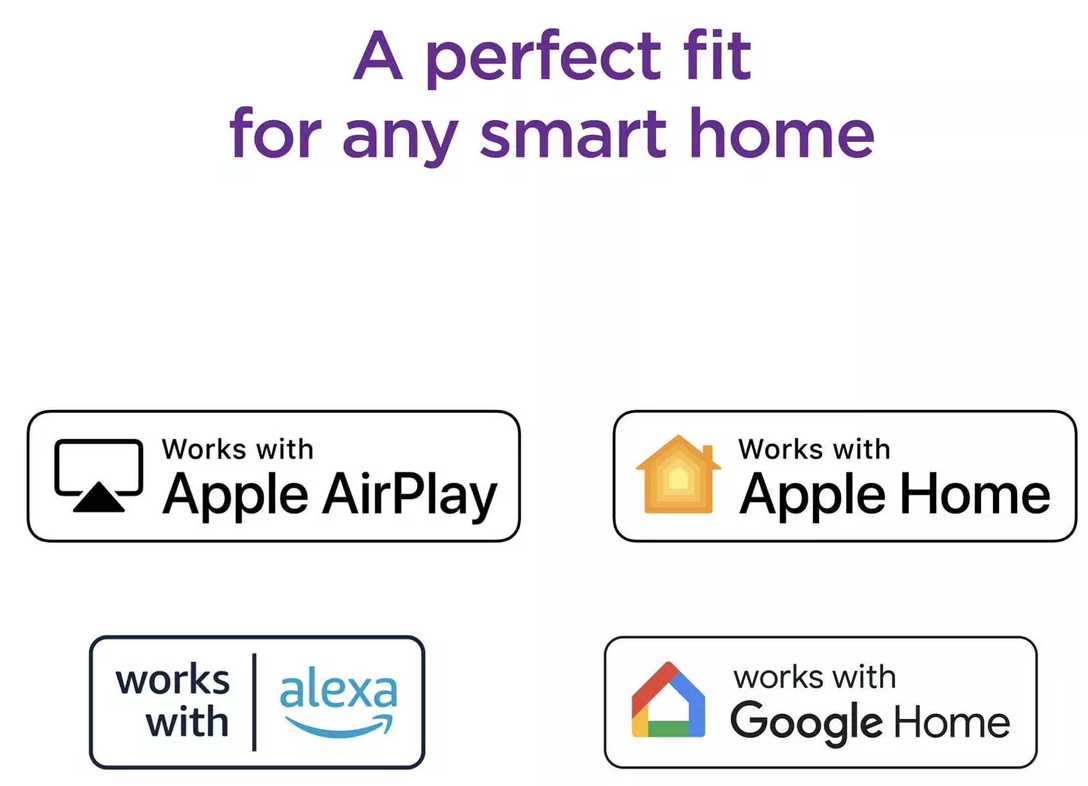 A perfect fit for any smart home

Works with Apple AirPlay

Works with Apple Home

works with alexa

works with Google Home